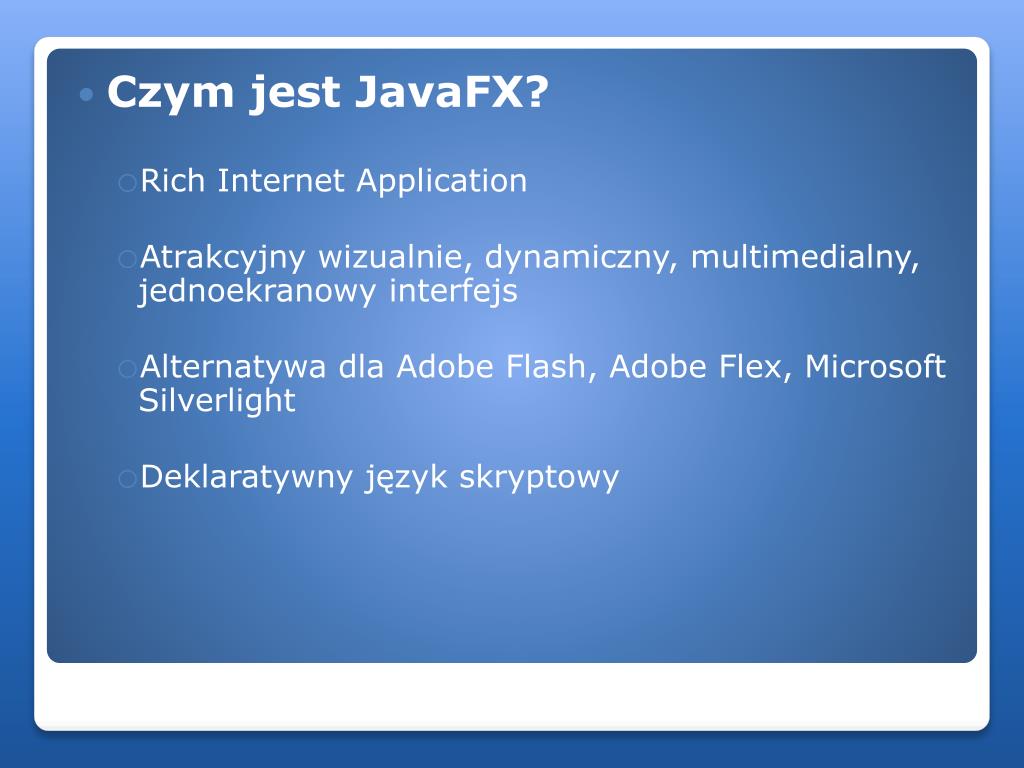 • Czym jest JavaFX?

○ Rich Internet Application

○ Atrakcyjny wizualnie, dynamiczny, multimedialny, jednoekranowy interfejs

○ Alternatywa dla Adobe Flash, Adobe Flex, Microsoft Silverlight

○ Deklaratywny język skryptowy